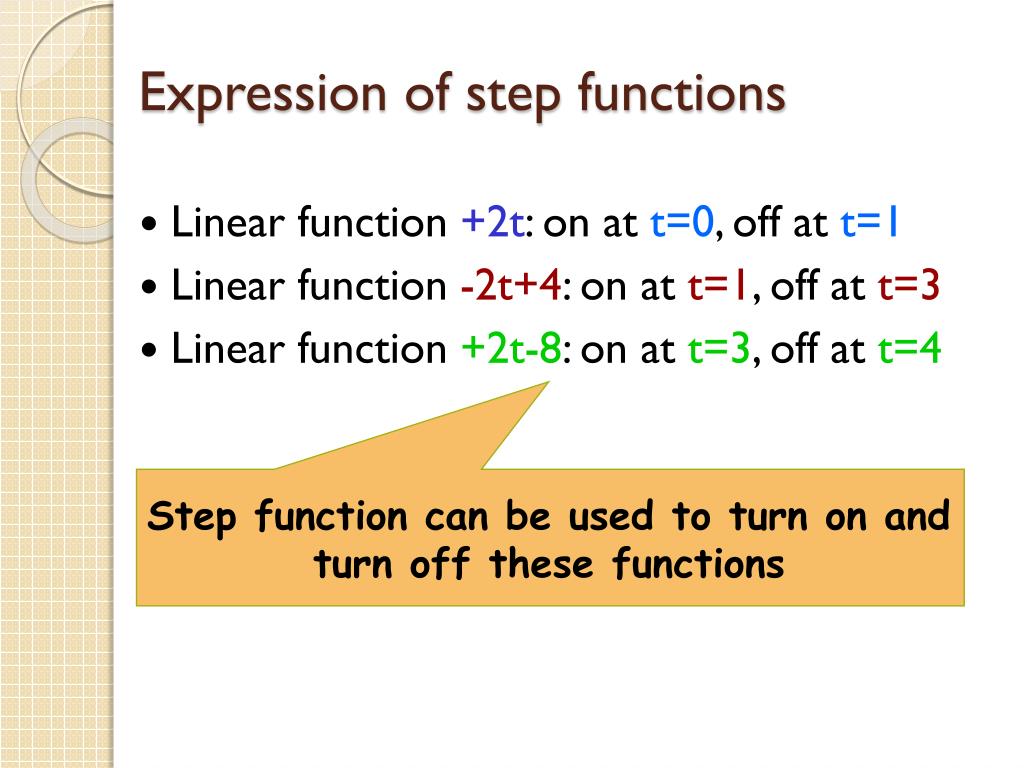 Expression of step functions

• Linear function +2t: on at t=0, off at t=1
• Linear function -2t+4: on at t=1, off at t=3
• Linear function +2t-8: on at t=3, off at t=4

Step function can be used to turn on and turn off these functions